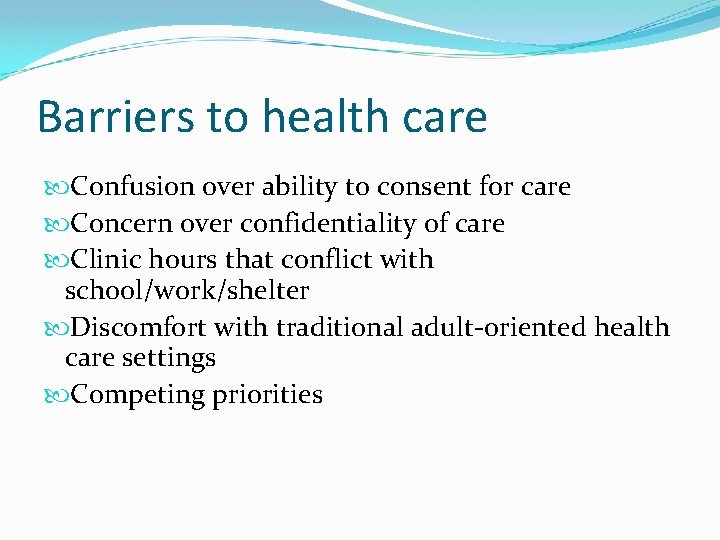 Barriers to health care

Confusion over ability to consent for care

Concern over confidentiality of care

Clinic hours that conflict with school/work/shelter

Discomfort with traditional adult-oriented health care settings

Competing priorities